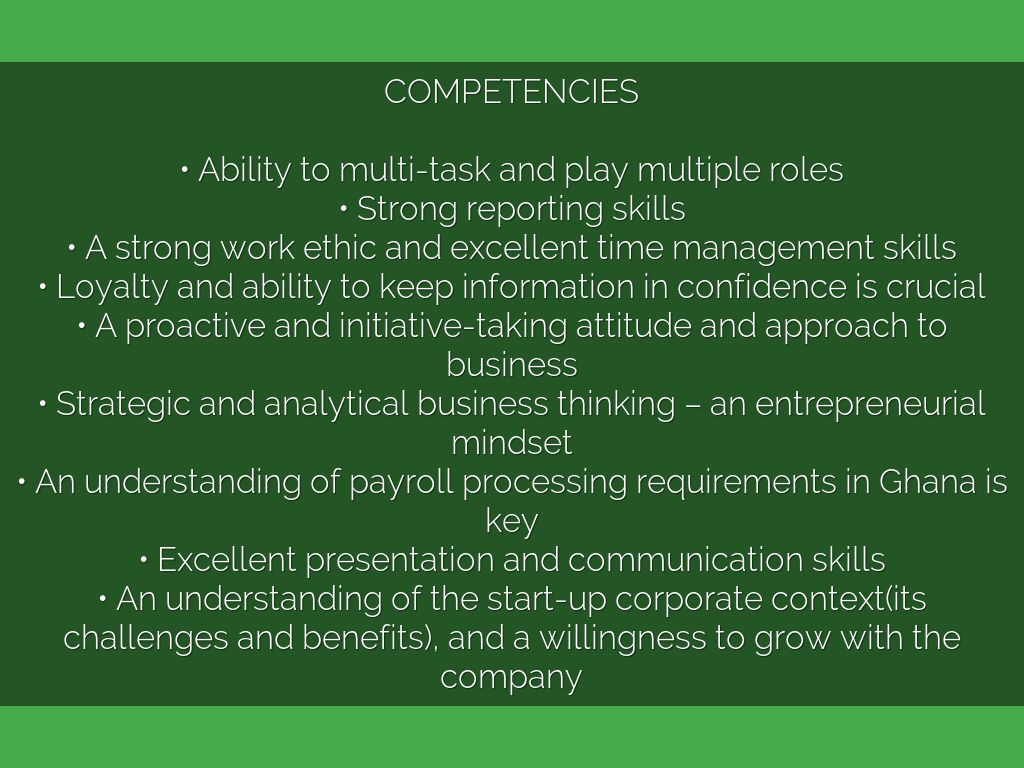 COMPETENCIES

• Ability to multi-task and play multiple roles
• Strong reporting skills
• A strong work ethic and excellent time management skills
• Loyalty and ability to keep information in confidence is crucial
• A proactive and initiative-taking attitude and approach to business
• Strategic and analytical business thinking – an entrepreneurial mindset
• An understanding of payroll processing requirements in Ghana is key
• Excellent presentation and communication skills
• An understanding of the start-up corporate context(its challenges and benefits), and a willingness to grow with the company